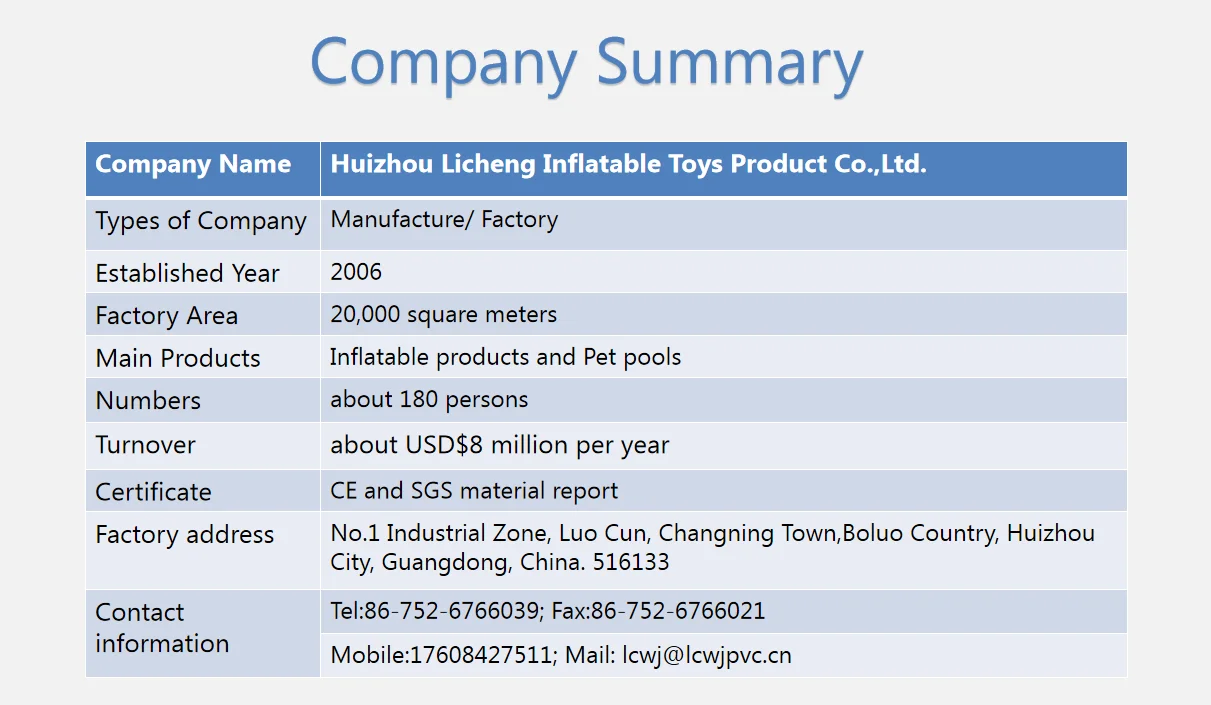 Company Summary

| Company Name | Huizhou Licheng Inflatable Toys Product Co.,Ltd. |
|---|---|
| Types of Company | Manufacture/ Factory |
| Established Year | 2006 |
| Factory Area | 20,000 square meters |
| Main Products | Inflatable products and Pet pools |
| Numbers | about 180 persons |
| Turnover | about USD$8 million per year |
| Certificate | CE and SGS material report |
| Factory address | No.1 Industrial Zone, Luo Cun, Changning Town,Boluo Country, Huizhou City, Guangdong, China. 516133 |
| Contact information | Tel:86-752-6766039; Fax:86-752-6766021 |
| | Mobile:17608427511; Mail: lcwj@lcwjpvc.cn |